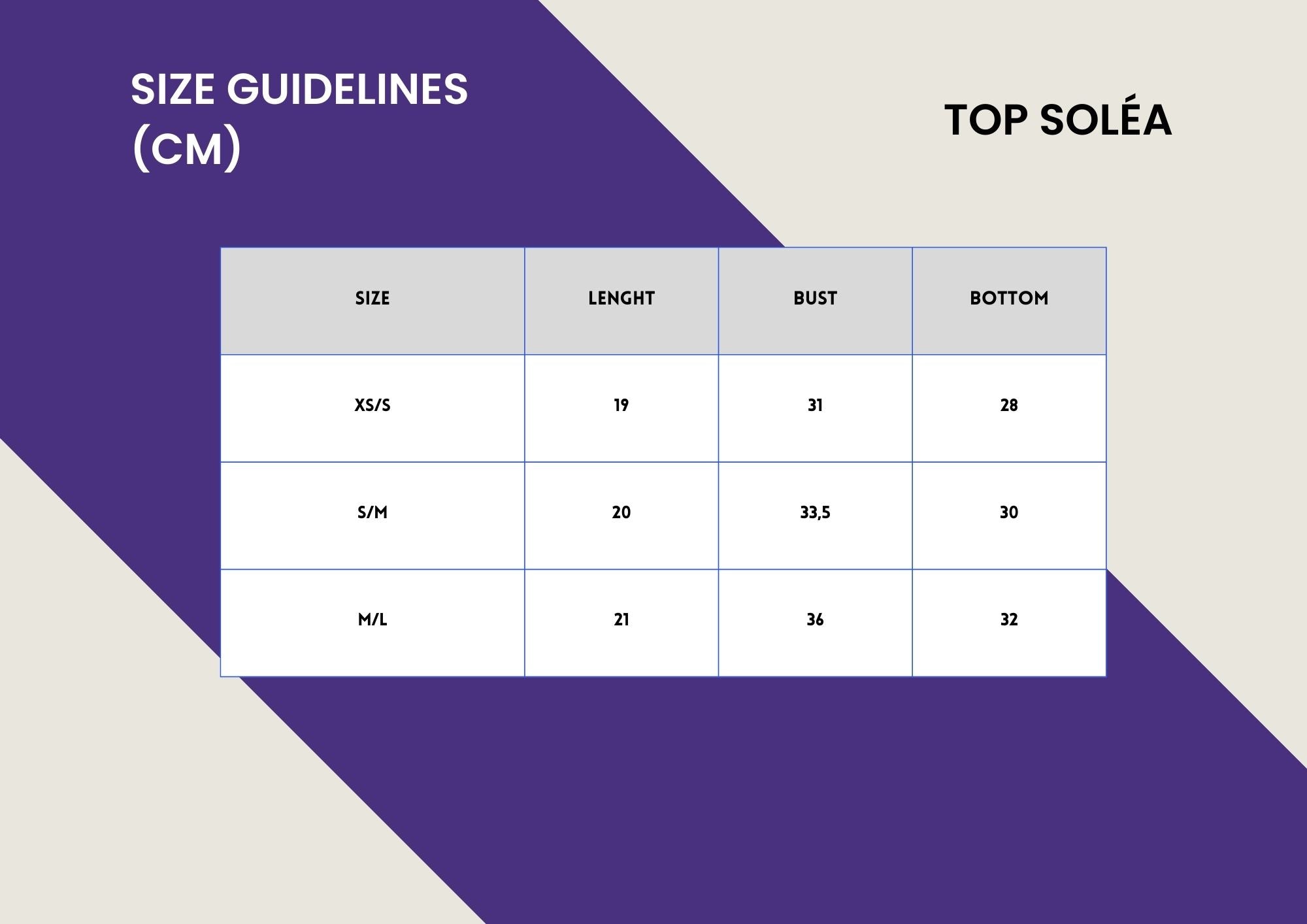 SIZE GUIDELINES (CM)

TOP SOLÉA

| SIZE | LENGHT | BUST | BOTTOM |
|---|---|---|---|
| XS/S | 19 | 31 | 28 |
| S/M | 20 | 33,5 | 30 |
| M/L | 21 | 36 | 32 |